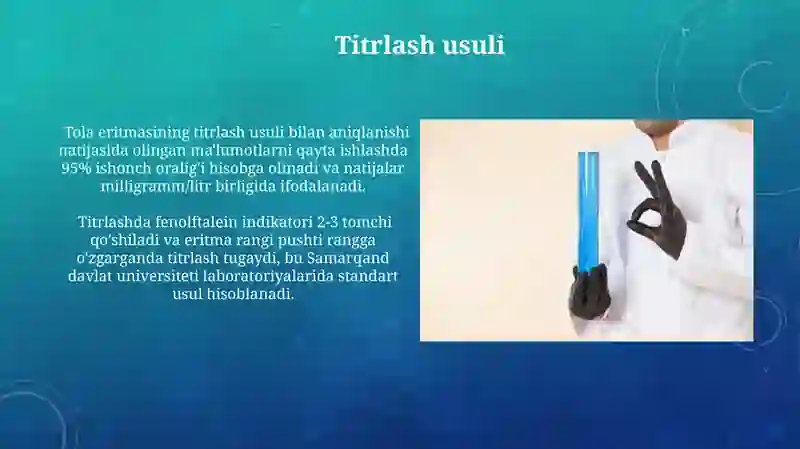 Titrlash usuli

Tola eritmasining titrlash usuli bilan aniqlanishi natijasida olingan ma'lumotlarni qayta ishlashda 95% ishonch oralig'i hisobga olinadi va natijalar milligramm/litr birligida ifodalanadi.

Titrlashda fenolftalein indikatori 2-3 tomchi qo'shiladi va eritma rangi pushti rangga o'zgarganda titrlash tugaydi, bu Samarqand davlat universiteti laboratoriyalarida standart usul hisoblanadi.